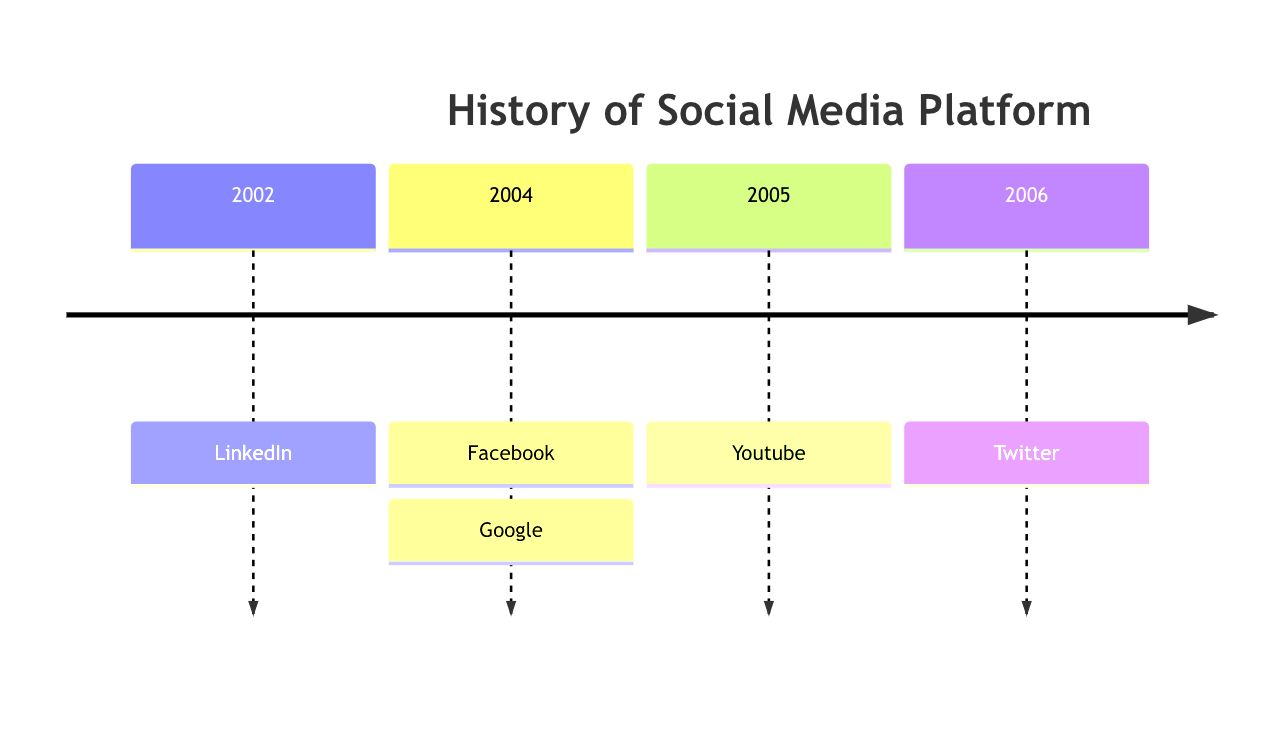 History of Social Media Platform

2002

2004

2005

2006

LinkedIn

Facebook

Google

Youtube

Twitter